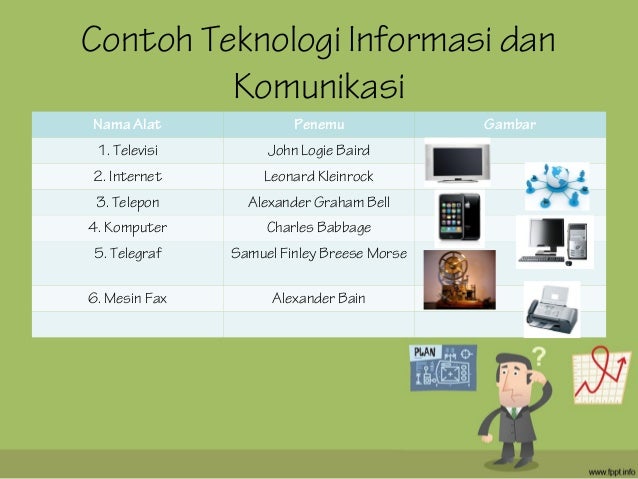 Contoh Teknologi Informasi dan Komunikasi

| Nama Alat | Penemu | Gambar |
|---|---|---|
| 1. Televisi | John Logie Baird | |
| 2. Internet | Leonard Kleinrock | |
| 3. Telepon | Alexander Graham Bell | |
| 4. Komputer | Charles Babbage | |
| 5. Telegraf | Samuel Finley Breese Morse | |
| 6. Mesin Fax | Alexander Bain | |
| | | |

PLAN

?

www.fppt.info